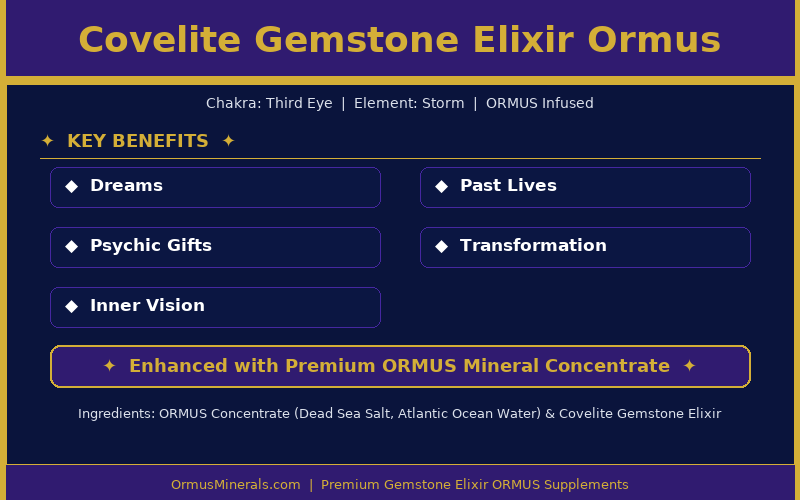 Covelite Gemstone Elixir Ormus

Chakra: Third Eye | Element: Storm | ORMUS Infused

✦ KEY BENEFITS ✦

◆ Dreams

◆ Past Lives

◆ Psychic Gifts

◆ Transformation

◆ Inner Vision

✦ Enhanced with Premium ORMUS Mineral Concentrate ✦

Ingredients: ORMUS Concentrate (Dead Sea Salt, Atlantic Ocean Water) & Covelite Gemstone Elixir

OrmusMinerals.com | Premium Gemstone Elixir ORMUS Supplements